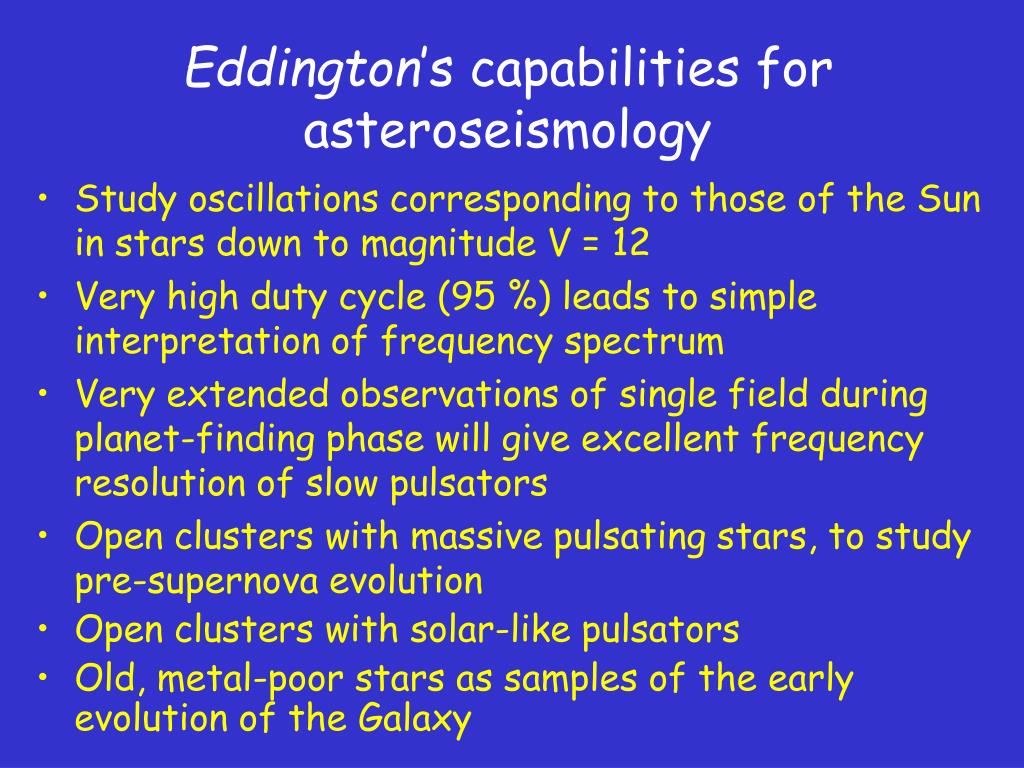 Eddington's capabilities for asteroseismology

• Study oscillations corresponding to those of the Sun in stars down to magnitude V = 12
• Very high duty cycle (95 %) leads to simple interpretation of frequency spectrum
• Very extended observations of single field during planet-finding phase will give excellent frequency resolution of slow pulsators
• Open clusters with massive pulsating stars, to study pre-supernova evolution
• Open clusters with solar-like pulsators
• Old, metal-poor stars as samples of the early evolution of the Galaxy